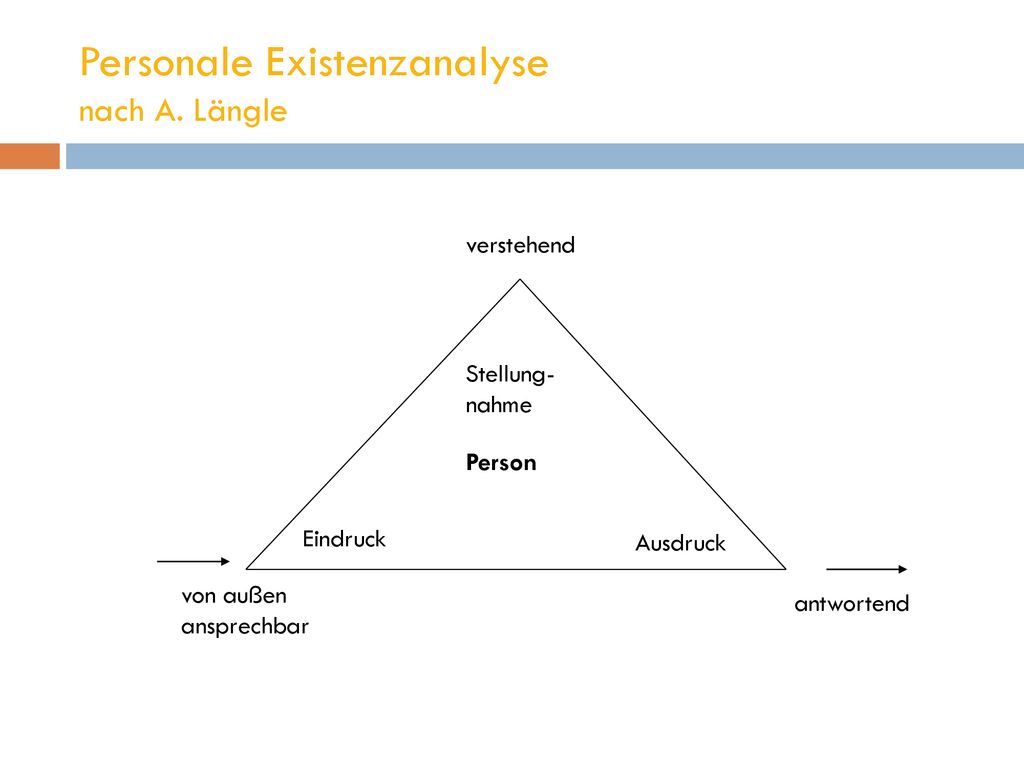 Personale Existenzanalyse
nach A. Längle

verstehend

Stellungnahme

Person

Eindruck

Ausdruck

von außen ansprechbar

antwortend